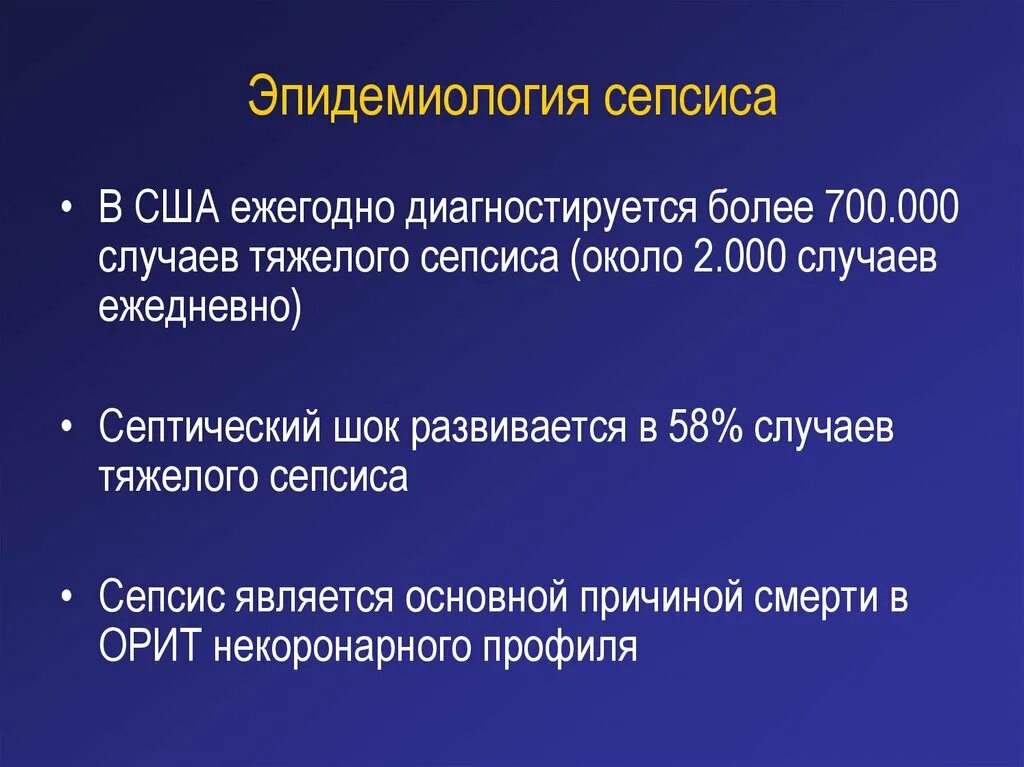 Эпидемиология сепсиса

• В США ежегодно диагностируется более 700.000 случаев тяжелого сепсиса (около 2.000 случаев ежедневно)

• Септический шок развивается в 58% случаев тяжелого сепсиса

• Сепсис является основной причиной смерти в ОРИТ некоронарного профиля